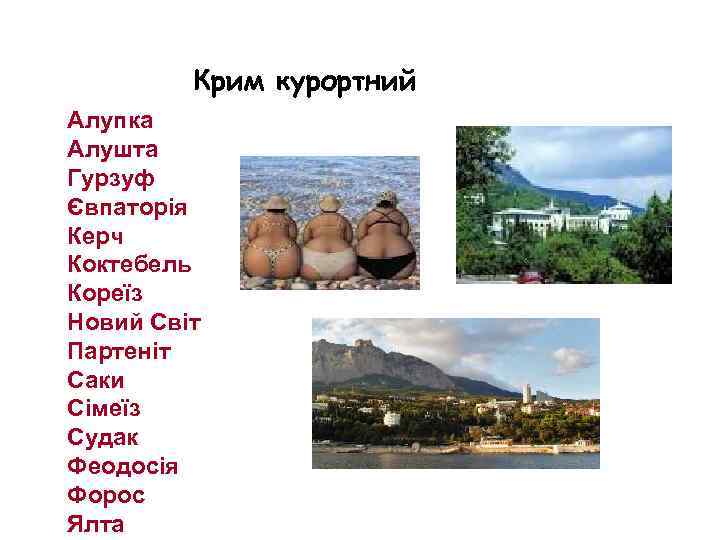 Крим курортний

Алупка
Алушта
Гурзуф
Євпаторія
Керч
Коктебель
Кореїз
Новий Світ
Партеніт
Саки
Сімеїз
Судак
Феодосія
Форос
Ялта